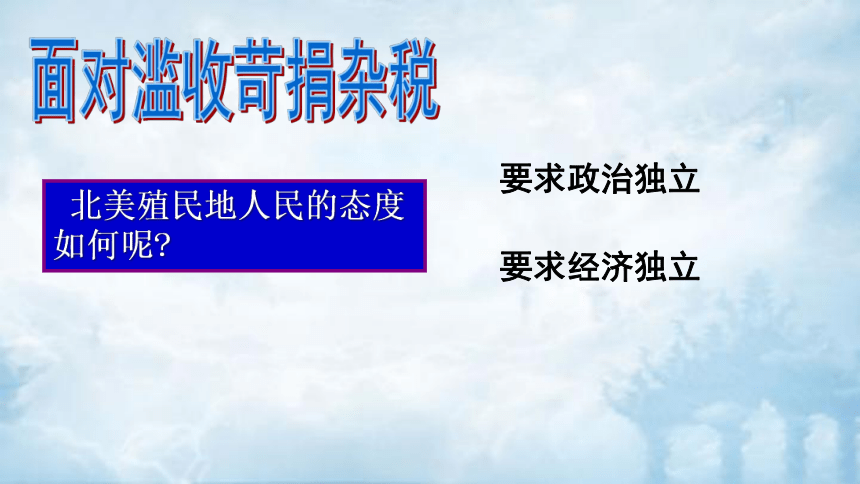 面对滥收苛捐杂税

北美殖民地人民的态度如何呢?

要求政治独立

要求经济独立